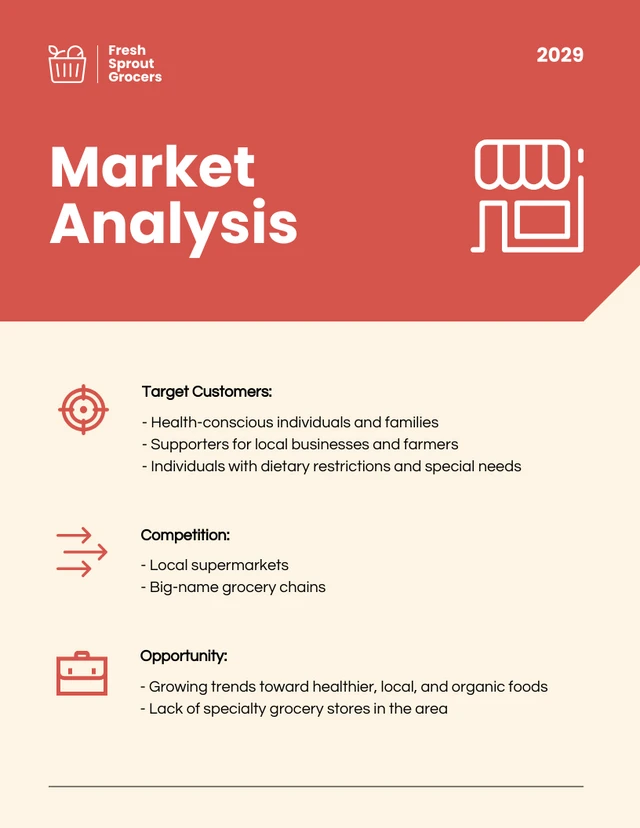 Fresh Sprout Grocers

2029

Market Analysis

Target Customers:
- Health-conscious individuals and families
- Supporters for local businesses and farmers
- Individuals with dietary restrictions and special needs

Competition:
- Local supermarkets
- Big-name grocery chains

Opportunity:
- Growing trends toward healthier, local, and organic foods
- Lack of specialty grocery stores in the area